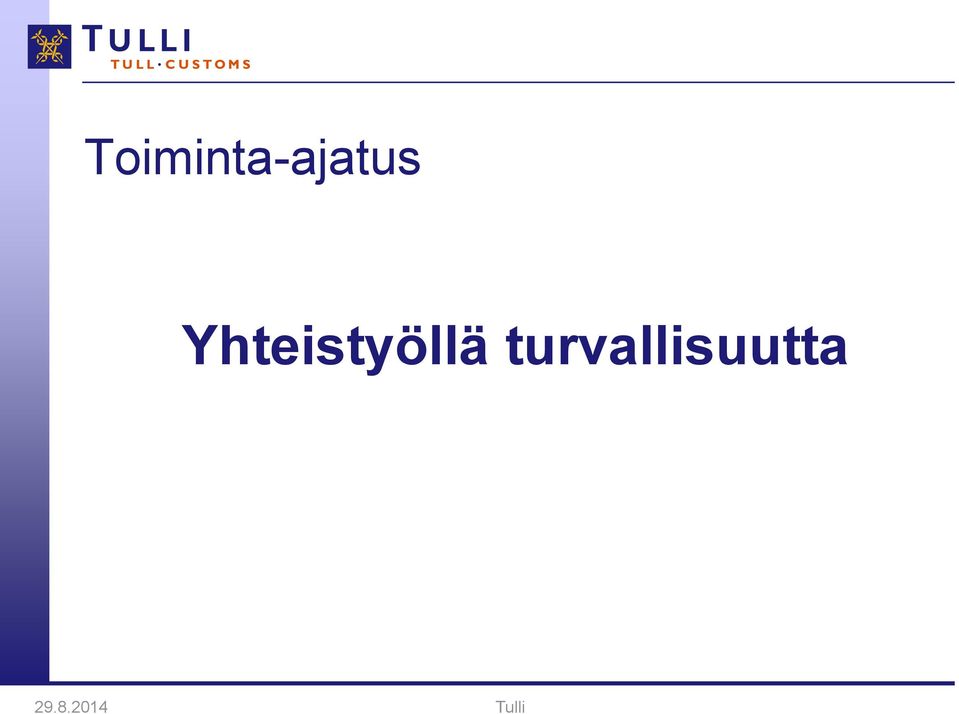 TULLI
TULL·CUSTOMS

Toiminta-ajatus

Yhteistyöllä turvallisuutta

29.8.2014

Tulli